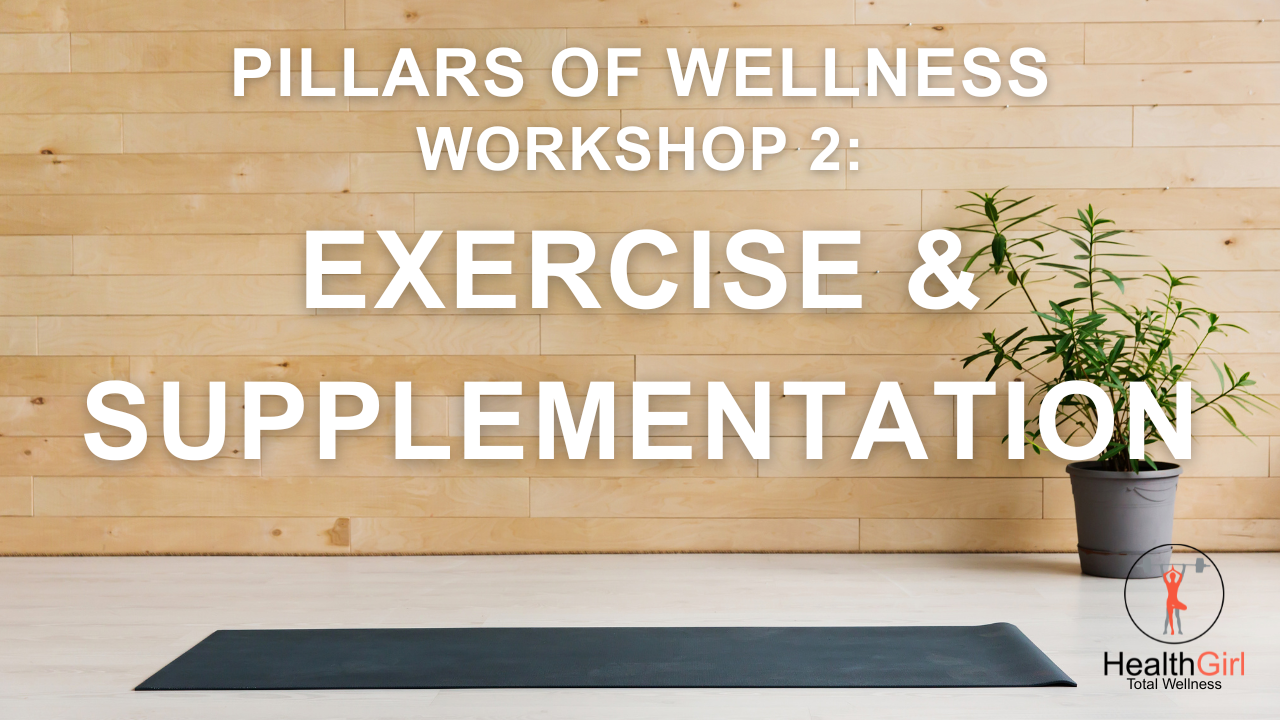 PILLARS OF WELLNESS
WORKSHOP 2:
EXERCISE &
SUPPLEMENTATION

HealthGirl
Total Wellness